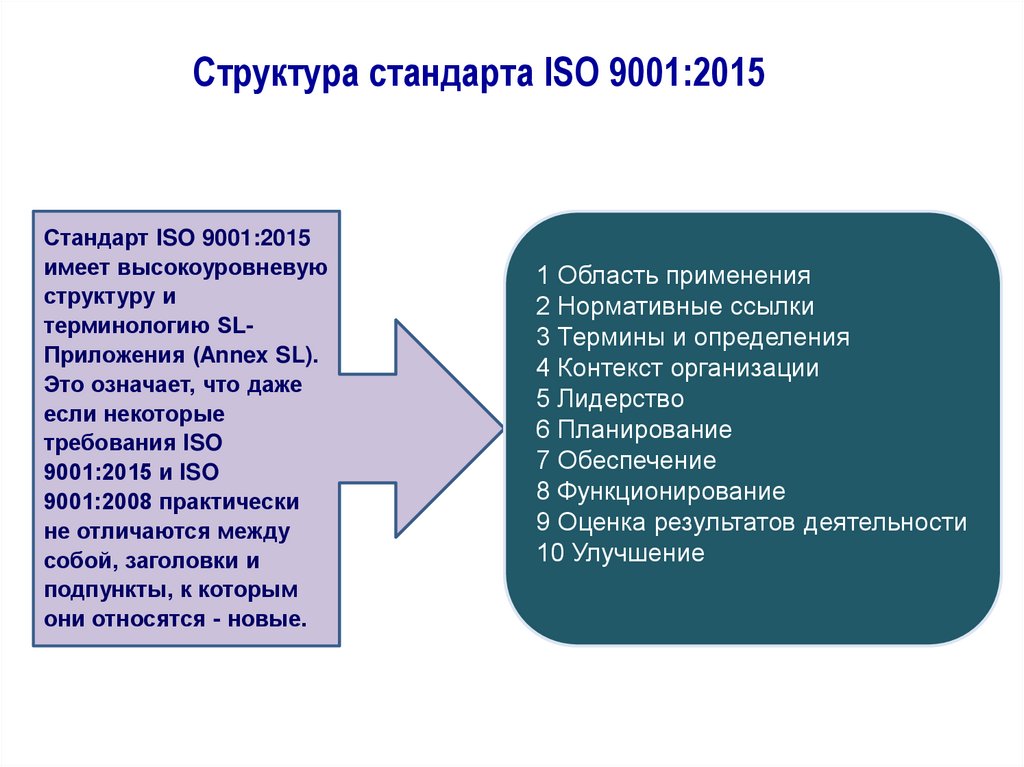 Структура стандарта ISO 9001:2015

Стандарт ISO 9001:2015 имеет высокоуровневую структуру и терминологию SL-Приложения (Annex SL). Это означает, что даже если некоторые требования ISO 9001:2015 и ISO 9001:2008 практически не отличаются между собой, заголовки и подпункты, к которым они относятся - новые.

1 Область применения
2 Нормативные ссылки
3 Термины и определения
4 Контекст организации
5 Лидерство
6 Планирование
7 Обеспечение
8 Функционирование
9 Оценка результатов деятельности
10 Улучшение